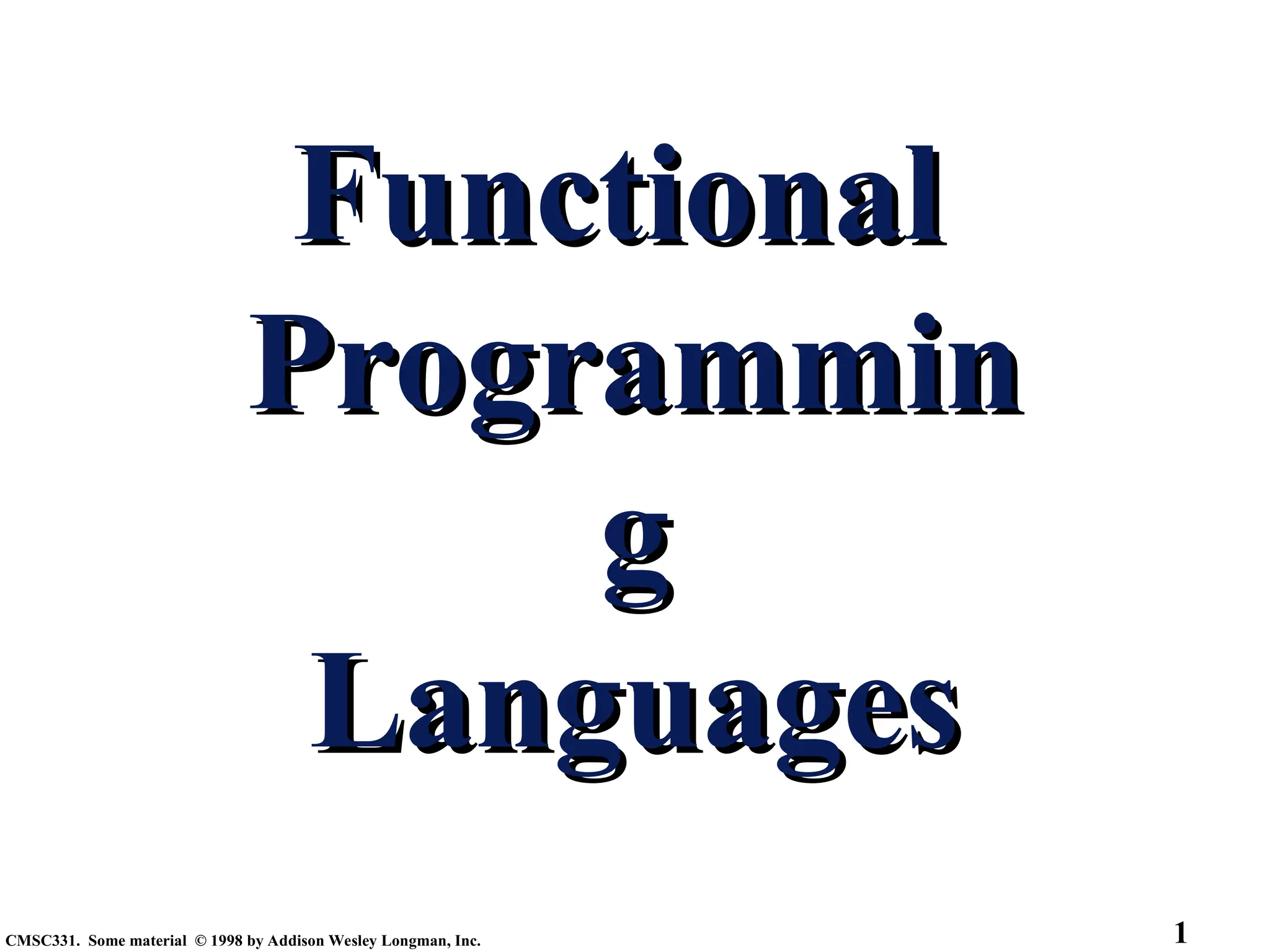 Functional Programming Languages

CMSC331. Some material © 1998 by Addison Wesley Longman, Inc.

1